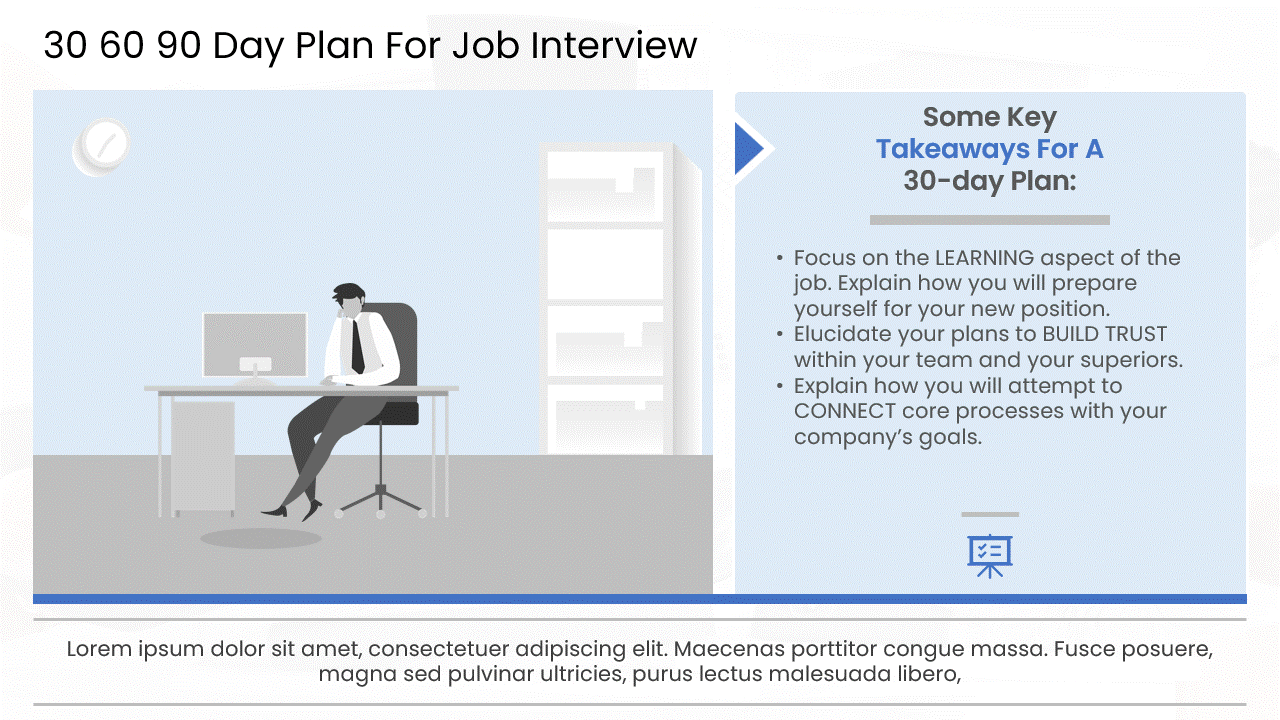 30 60 90 Day Plan For Job Interview

Some Key Takeaways For A 30-day Plan:

• Focus on the LEARNING aspect of the job. Explain how you will prepare yourself for your new position.
• Elucidate your plans to BUILD TRUST within your team and your superiors.
• Explain how you will attempt to CONNECT core processes with your company's goals.

Lorem ipsum dolor sit amet, consectetuer adipiscing elit. Maecenas porttitor congue massa. Fusce posuere, magna sed pulvinar ultricies, purus lectus malesuada libero,